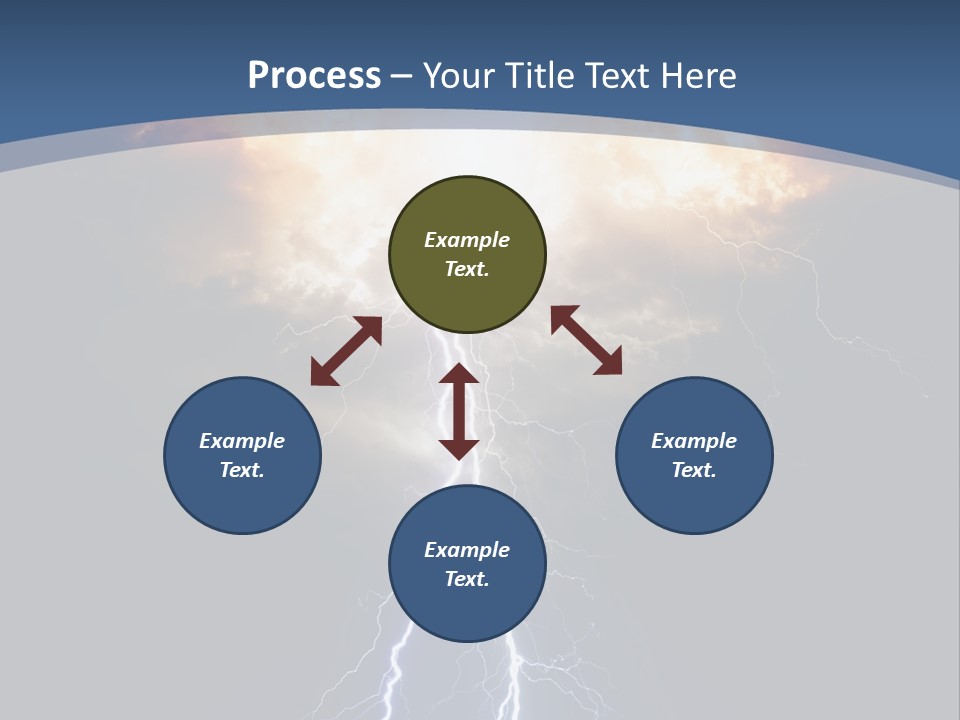 Process – Your Title Text Here

Example Text.

Example Text.

Example Text.

Example Text.